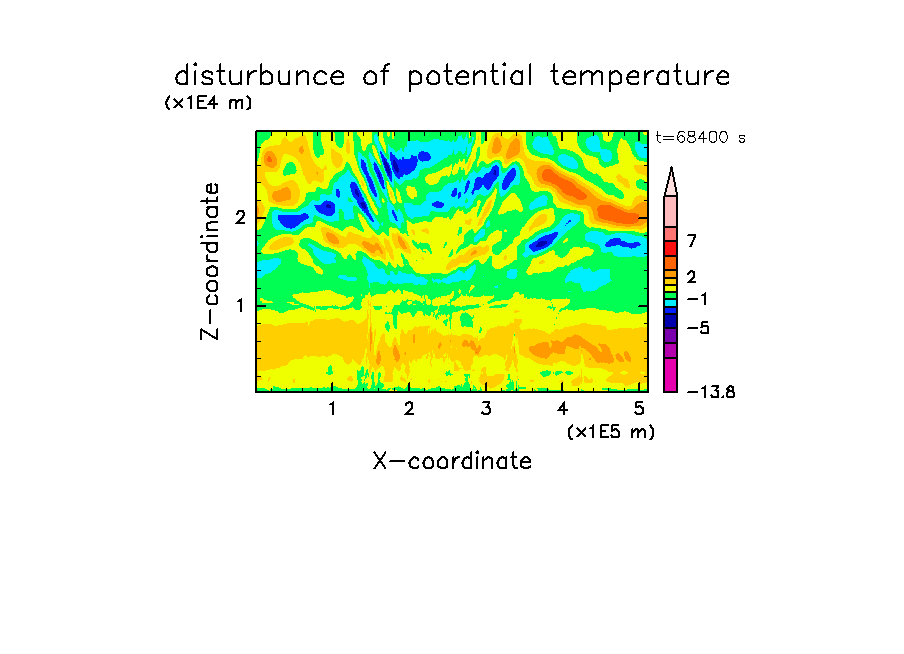 disturbunce of potential temperature
(x1E4 m)
t=68400 s
Z-coordinate
2
1
7
2
−1
−5
−13.8
1 2 3 4 5
(x1E5 m)
X-coordinate